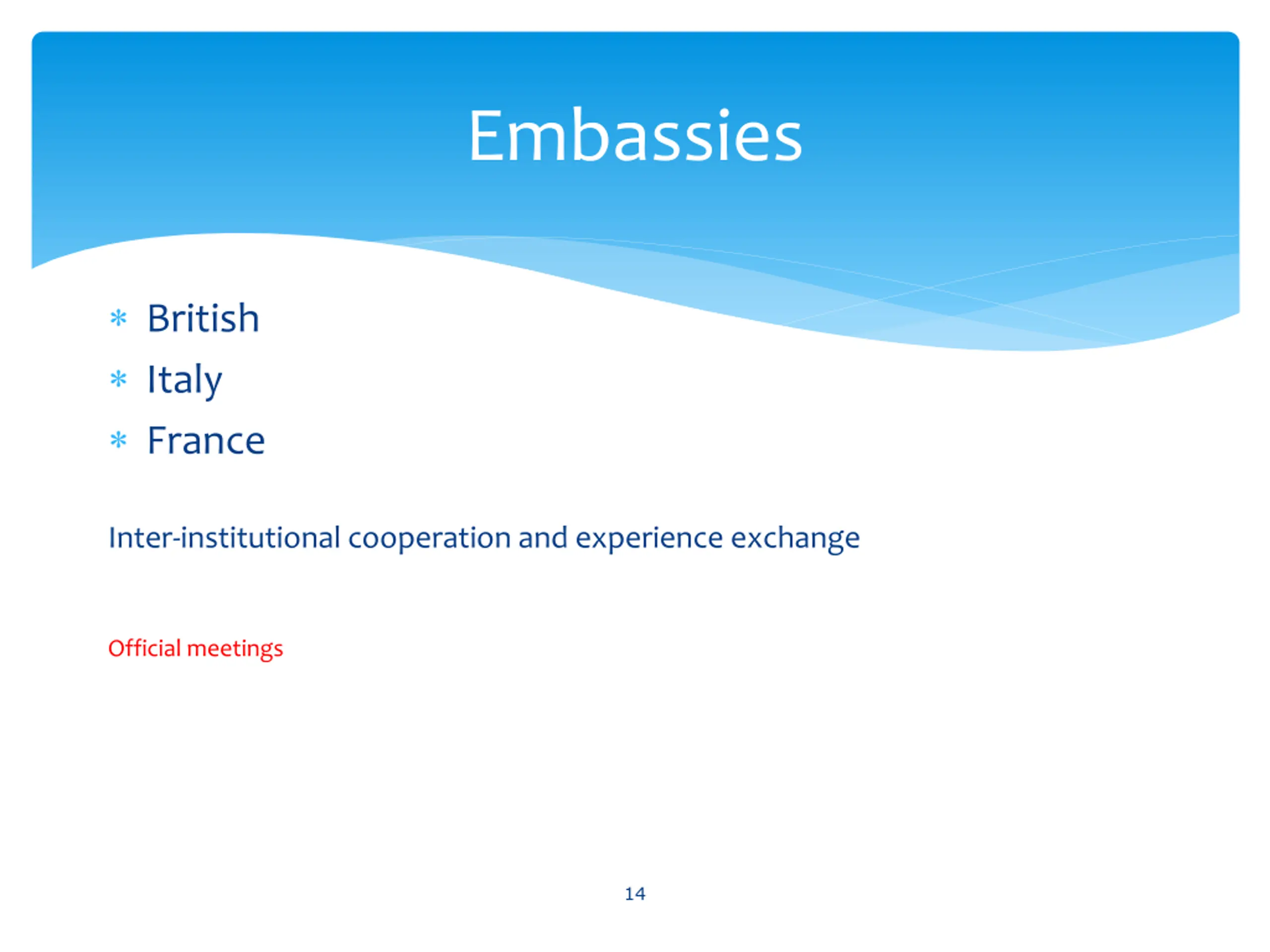 Embassies

* British
* Italy
* France

Inter-institutional cooperation and experience exchange

Official meetings

14